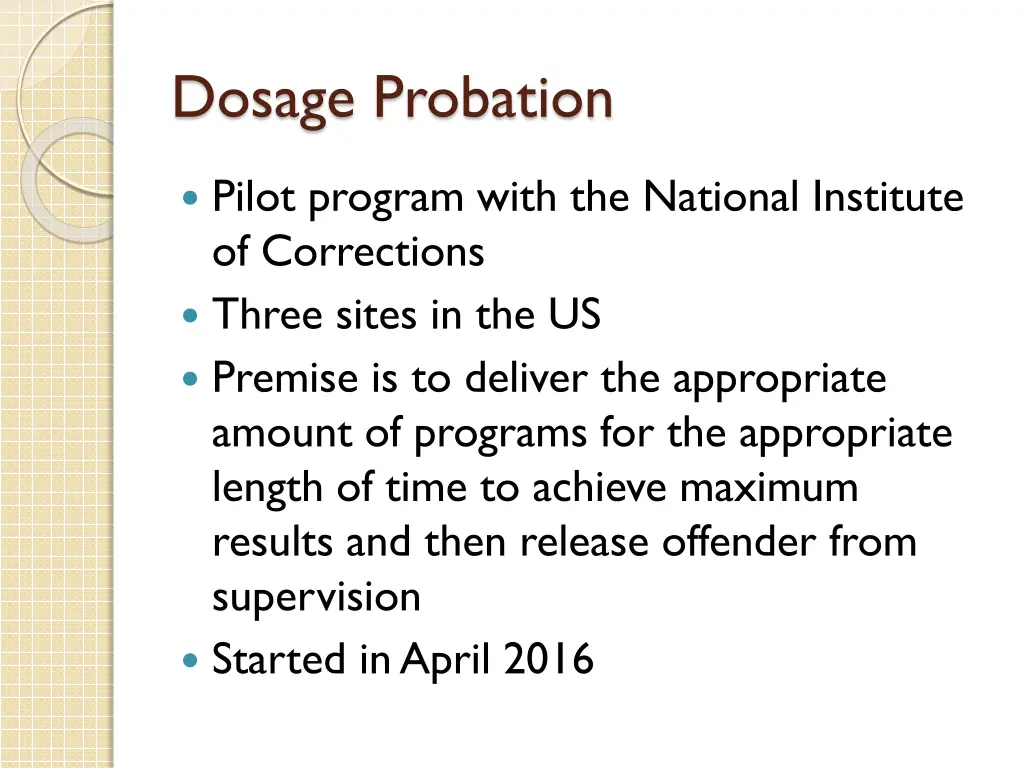 Dosage Probation

- Pilot program with the National Institute of Corrections
- Three sites in the US
- Premise is to deliver the appropriate amount of programs for the appropriate length of time to achieve maximum results and then release offender from supervision
- Started in April 2016